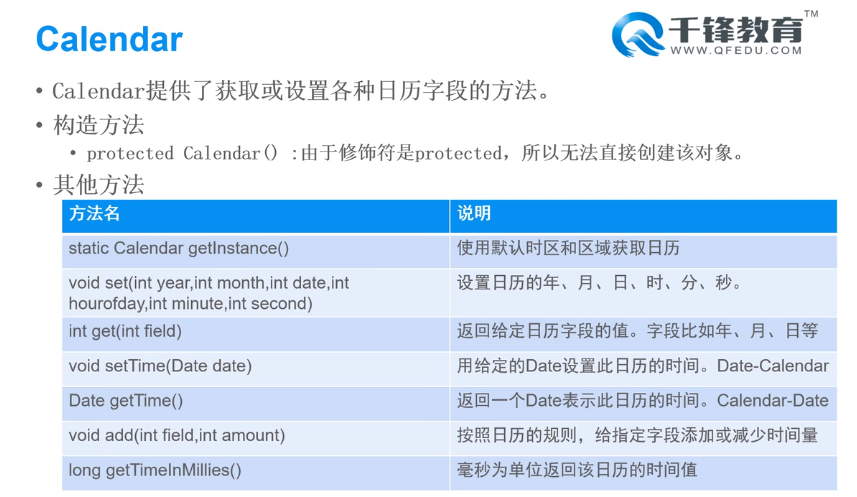 Calendar

千锋教育™
WWW.QFEDU.COM

• Calendar提供了获取或设置各种日历字段的方法。
• 构造方法
  • protected Calendar() :由于修饰符是protected，所以无法直接创建该对象。
• 其他方法

| 方法名 | 说明 |
|---|---|
| static Calendar getInstance() | 使用默认时区和区域获取日历 |
| void set(int year,int month,int date,int hourofday,int minute,int second) | 设置日历的年、月、日、时、分、秒。 |
| int get(int field) | 返回给定日历字段的值。字段比如年、月、日等 |
| void setTime(Date date) | 用给定的Date设置此日历的时间。Date-Calendar |
| Date getTime() | 返回一个Date表示此日历的时间。Calendar-Date |
| void add(int field,int amount) | 按照日历的规则，给指定字段添加或减少时间量 |
| long getTimeInMillies() | 毫秒为单位返回该日历的时间值 |